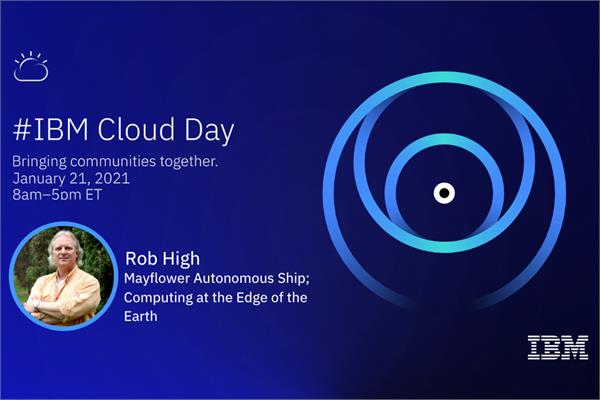 #IBM Cloud Day

Bringing communities together.
January 21, 2021
8am–5pm ET

Rob High
Mayflower Autonomous Ship; Computing at the Edge of the Earth

IBM